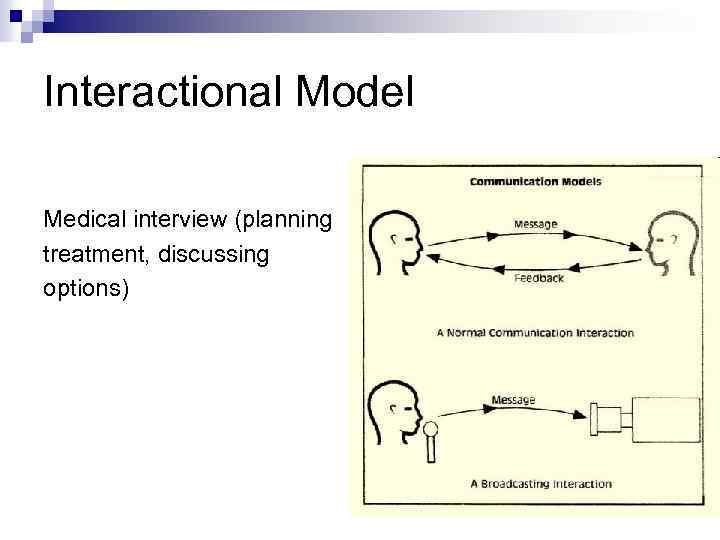 Interactional Model

Medical interview (planning treatment, discussing options)

Communication Models

Message

Feedback

A Normal Communication Interaction

Message

A Broadcasting Interaction